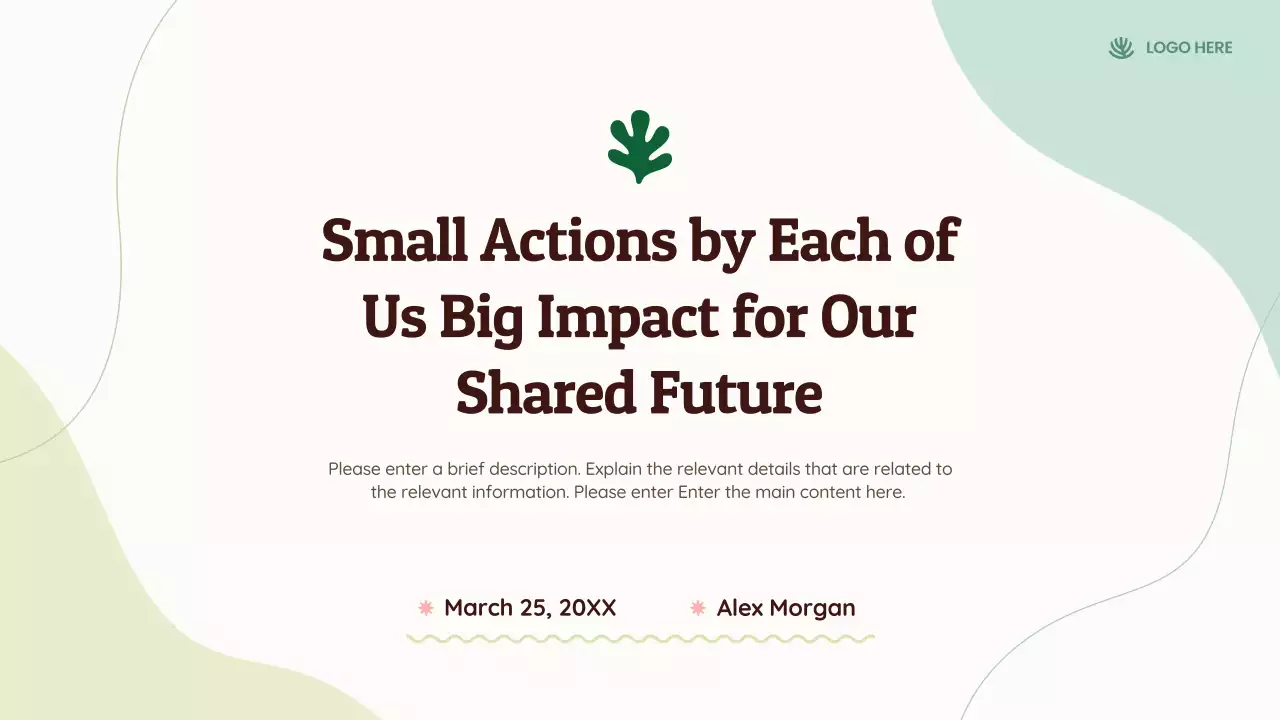 LOGO HERE

Small Actions by Each of Us Big Impact for Our Shared Future

Please enter a brief description. Explain the relevant details that are related to the relevant information. Please enter Enter the main content here.

March 25, 20XX

Alex Morgan